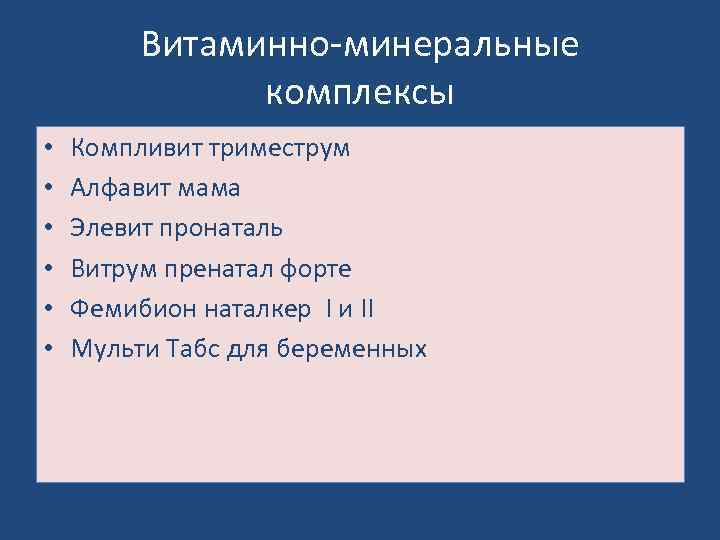 Витаминно-минеральные комплексы

• Компливит триместрум
• Алфавит мама
• Элевит пронаталь
• Витрум пренатал форте
• Фемибион наталкер I и II
• Мульти Табс для беременных